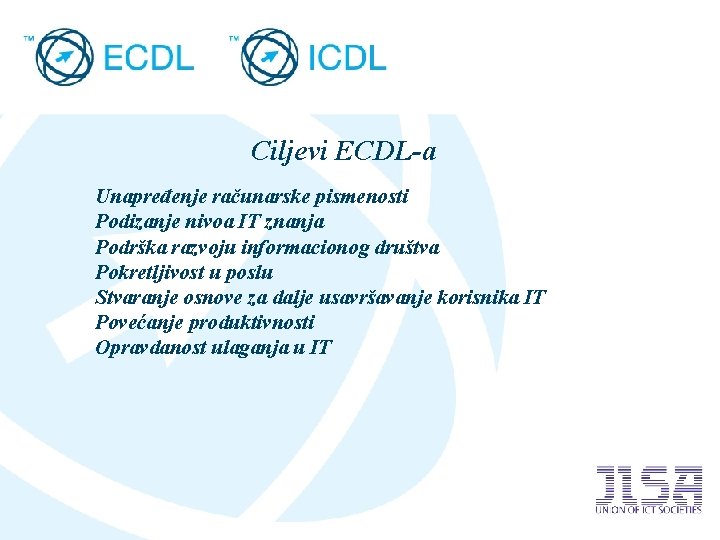 ™ ECDL ™ ICDL

Ciljevi ECDL-a

Unapređenje računarske pismenosti
Podizanje nivoa IT znanja
Podrška razvoju informacionog društva
Pokretljivost u poslu
Stvaranje osnove za dalje usavršavanje korisnika IT
Povećanje produktivnosti
Opravdanost ulaganja u IT

JISA
UNION OF ICT SOCIETIES